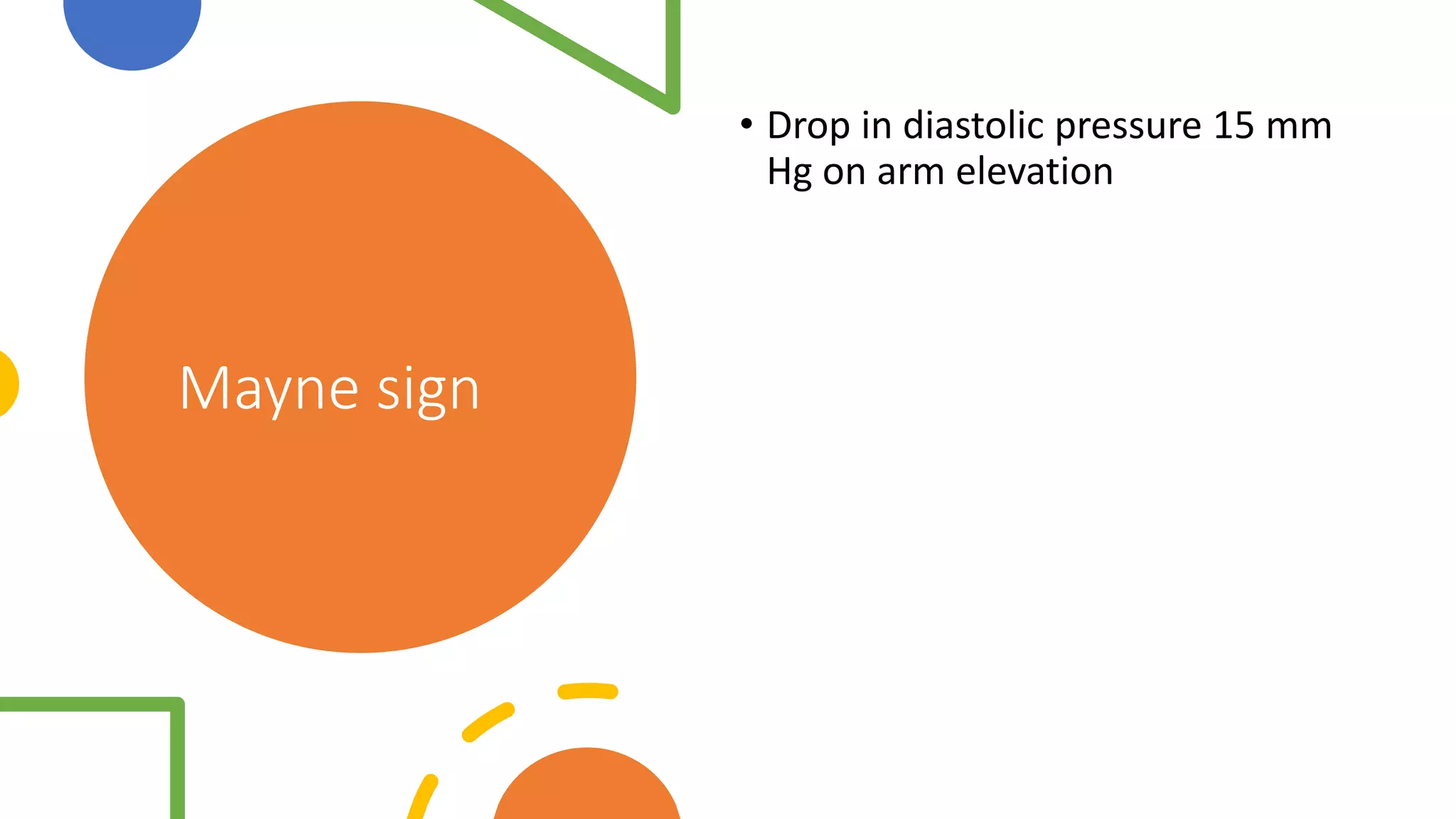 Mayne sign

• Drop in diastolic pressure 15 mm Hg on arm elevation